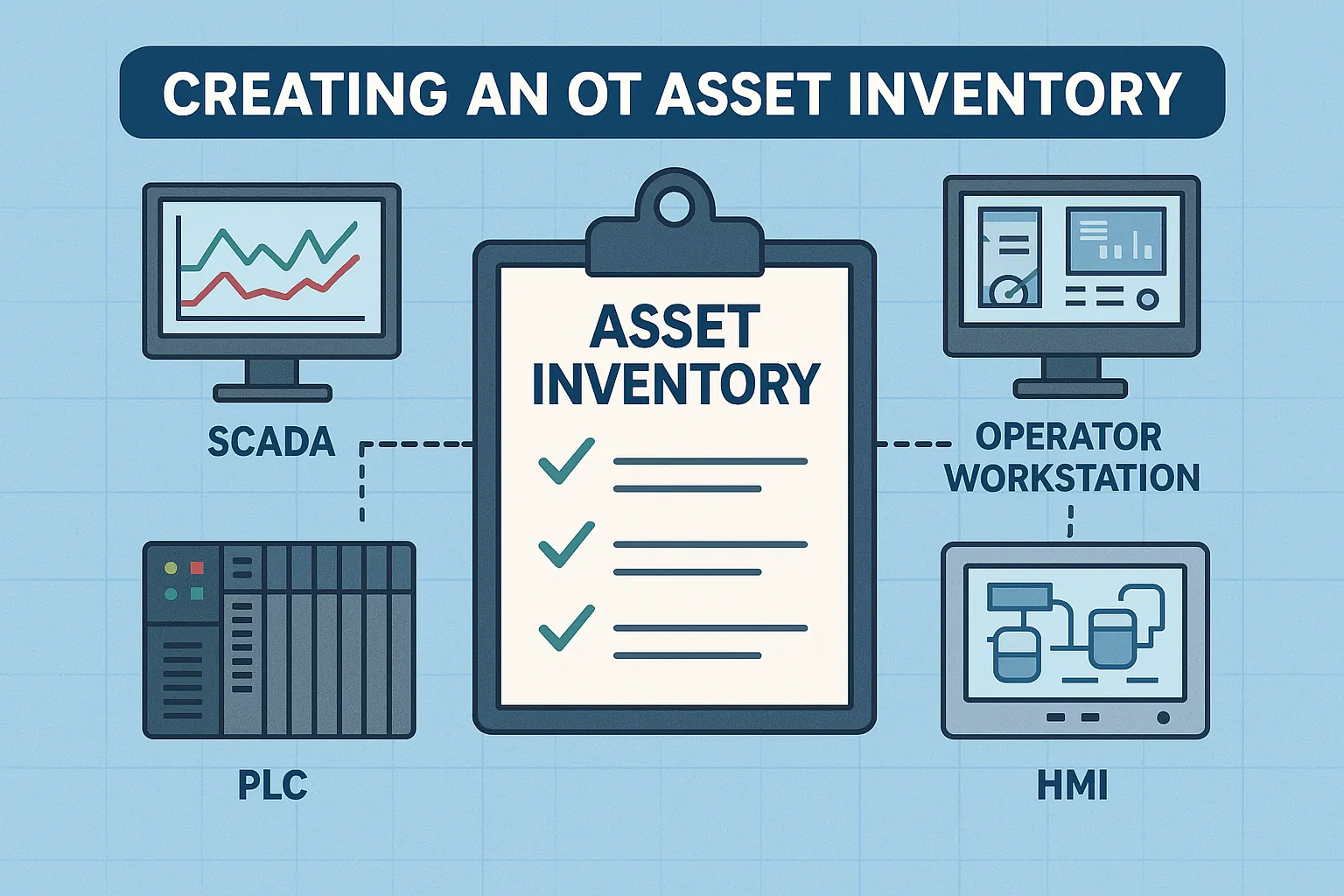 CREATING AN OT ASSET INVENTORY

SCADA

ASSET INVENTORY

OPERATOR WORKSTATION

PLC

HMI